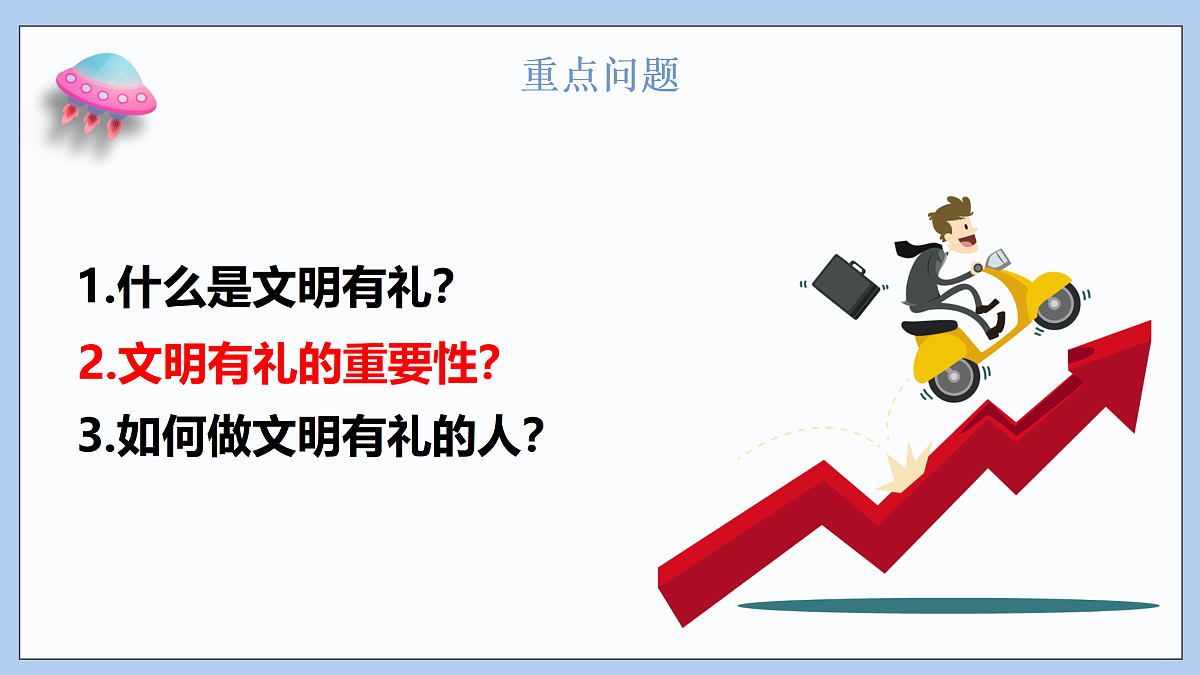 重点问题

1.什么是文明有礼?

2.文明有礼的重要性?

3.如何做文明有礼的人?